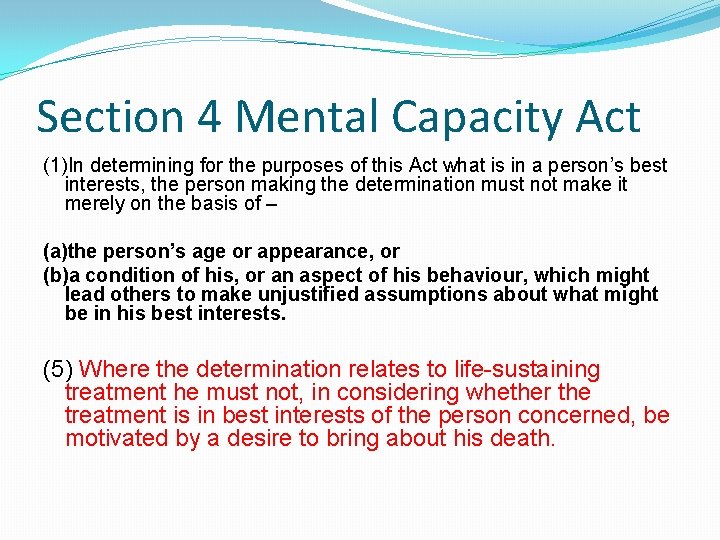 Section 4 Mental Capacity Act

(1)In determining for the purposes of this Act what is in a person's best interests, the person making the determination must not make it merely on the basis of –

(a)the person's age or appearance, or
(b)a condition of his, or an aspect of his behaviour, which might lead others to make unjustified assumptions about what might be in his best interests.

(5) Where the determination relates to life-sustaining treatment he must not, in considering whether the treatment is in best interests of the person concerned, be motivated by a desire to bring about his death.